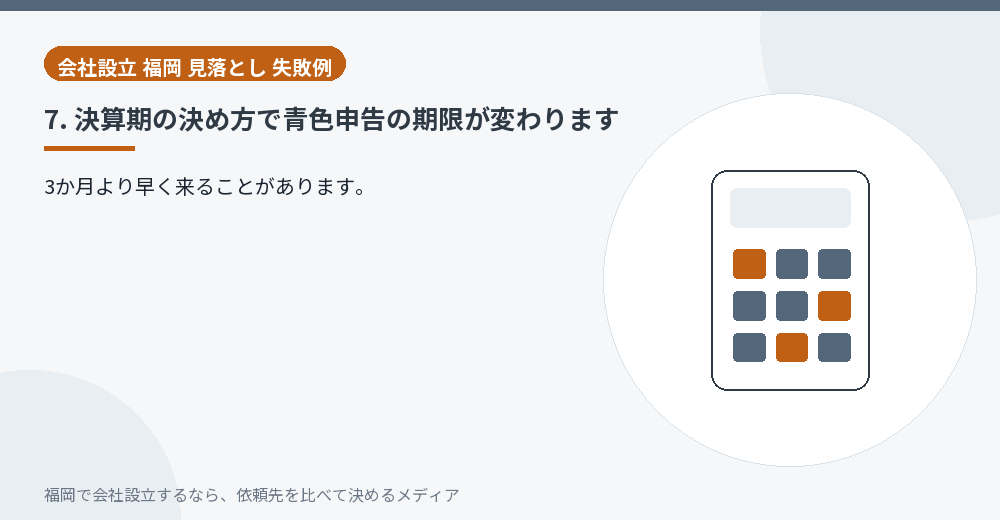 会社設立 福岡 見落とし 失敗例

7. 決算期の決め方で青色申告の期限が変わります

3か月より早く来ることがあります。

福岡で会社設立するなら、依頼先を比べて決めるメディア